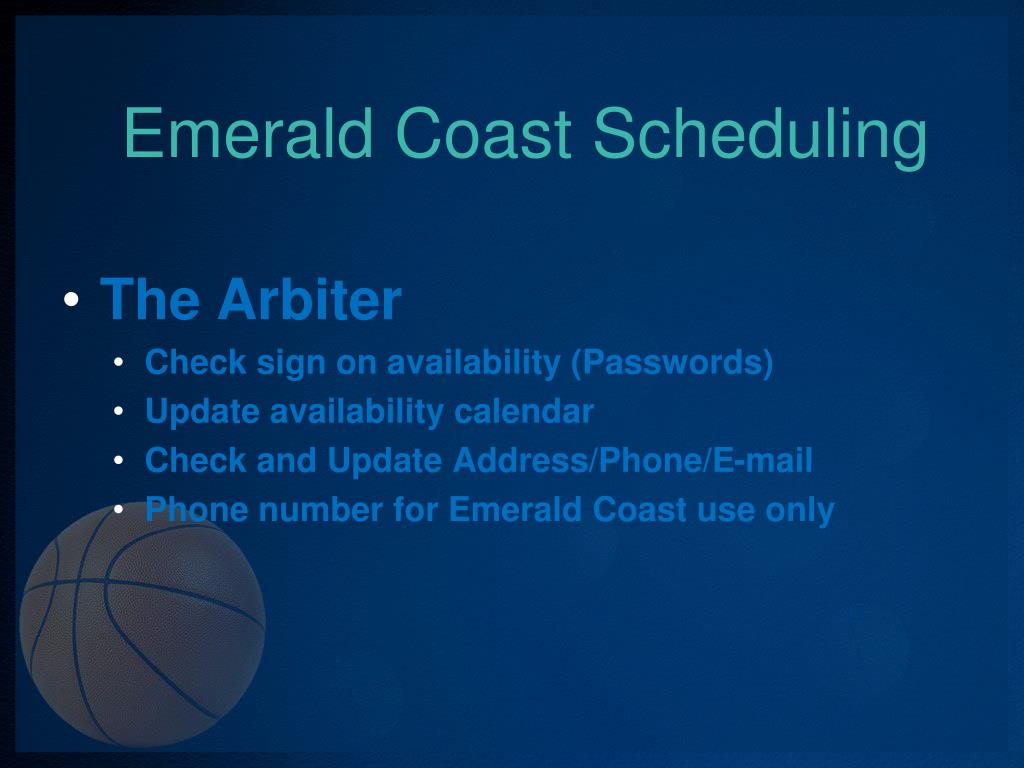 Emerald Coast Scheduling

• The Arbiter
  • Check sign on availability (Passwords)
  • Update availability calendar
  • Check and Update Address/Phone/E-mail
  • Phone number for Emerald Coast use only